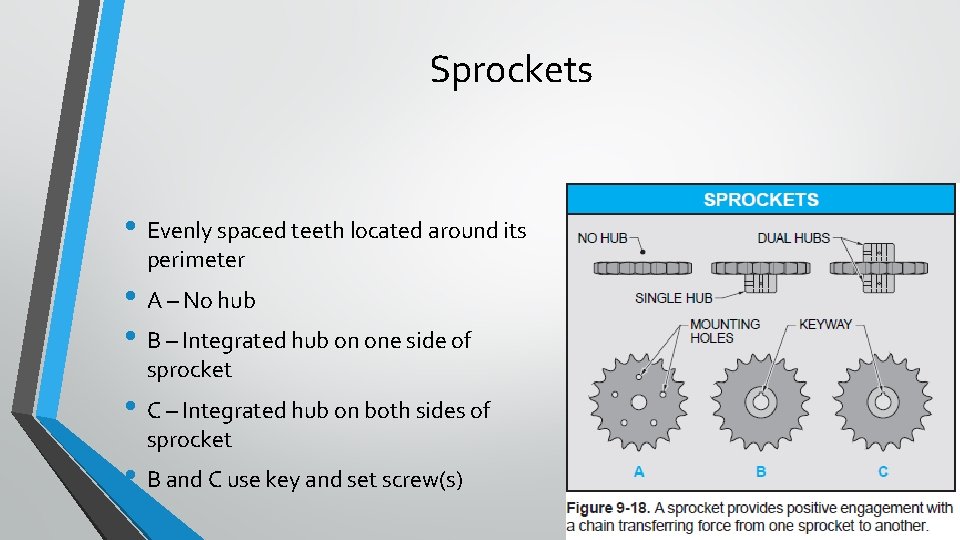 Sprockets

• Evenly spaced teeth located around its perimeter
• A – No hub
• B – Integrated hub on one side of sprocket
• C – Integrated hub on both sides of sprocket
• B and C use key and set screw(s)

SPROCKETS

NO HUB
DUAL HUBS
SINGLE HUB
MOUNTING HOLES
KEYWAY
A
B
C

Figure 9-18. A sprocket provides positive engagement with a chain transferring force from one sprocket to another.